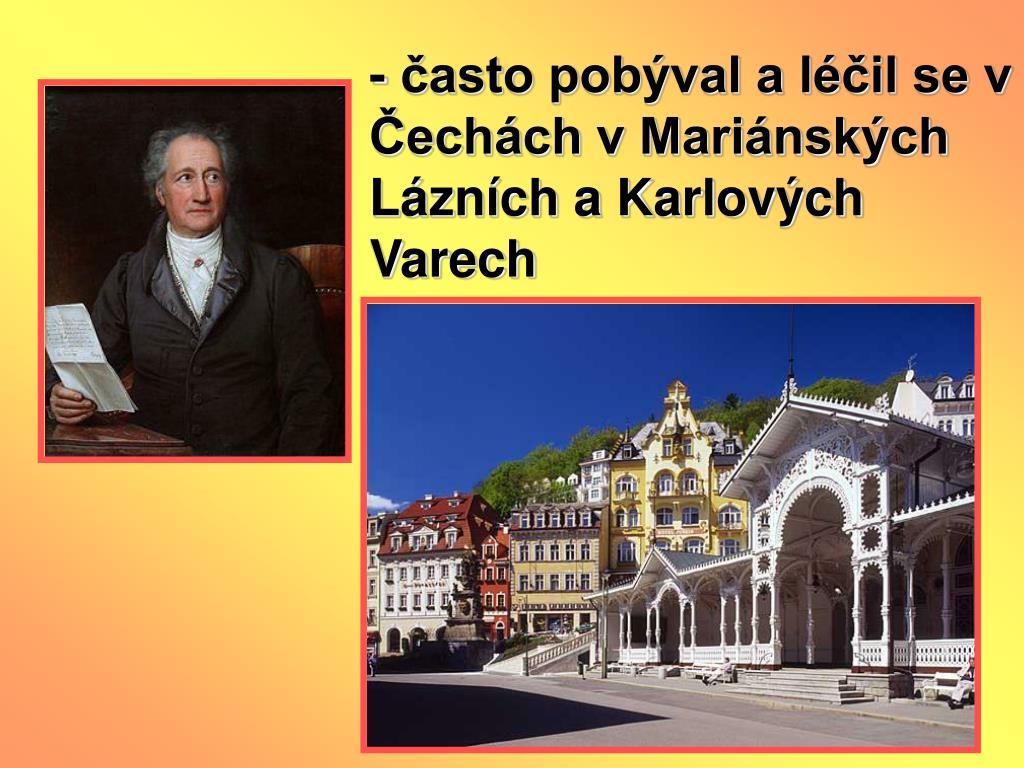 - často pobýval a léčil se v Čechách v Mariánských Lázních a Karlových Varech